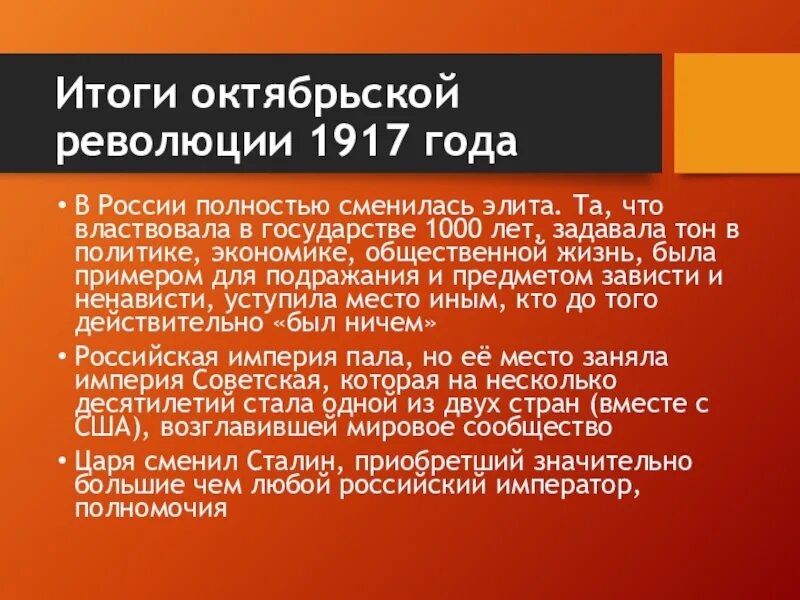 Итоги октябрьской революции 1917 года

• В России полностью сменилась элита. Та, что властвовала в государстве 1000 лет, задавала тон в политике, экономике, общественной жизнь, была примером для подражания и предметом зависти и ненависти, уступила место иным, кто до того действительно «был ничем»

• Российская империя пала, но её место заняла империя Советская, которая на несколько десятилетий стала одной из двух стран (вместе с США), возглавившей мировое сообщество

• Царя сменил Сталин, приобретший значительно большие чем любой российский император, полномочия